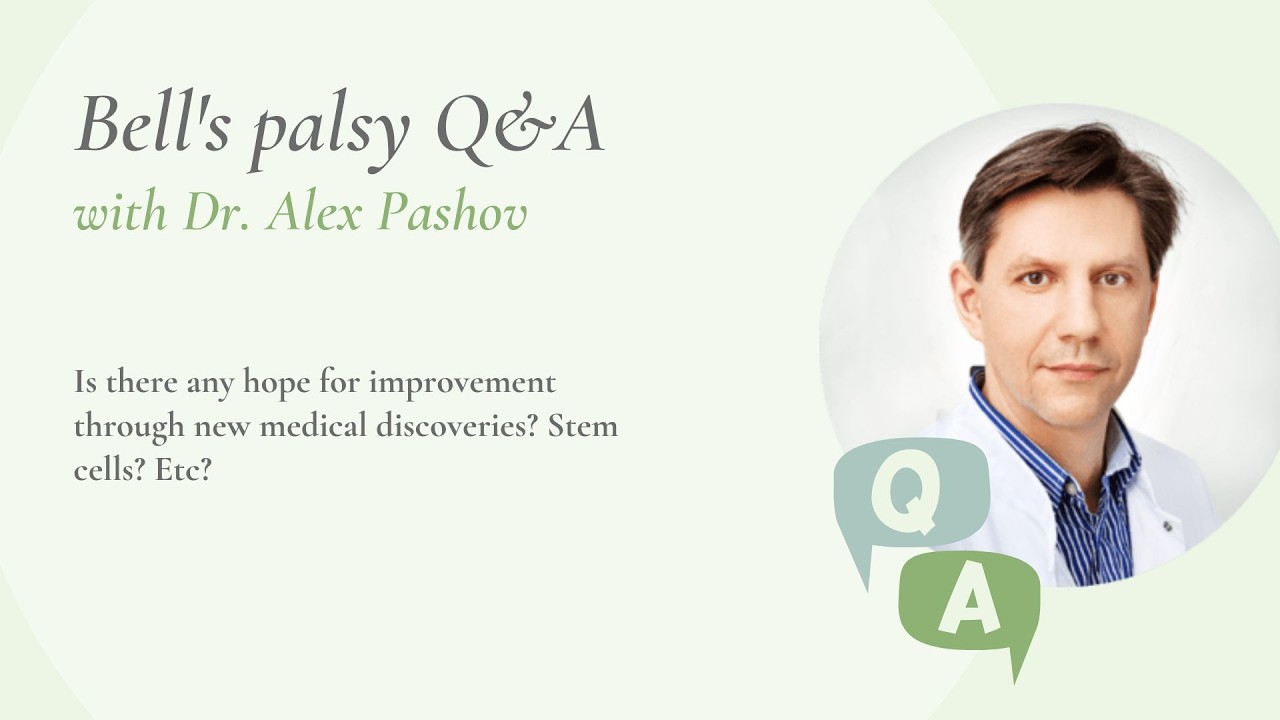 Bell's palsy Q&A
with Dr. Alex Pashov

Is there any hope for improvement through new medical discoveries? Stem cells? Etc?

Q
A